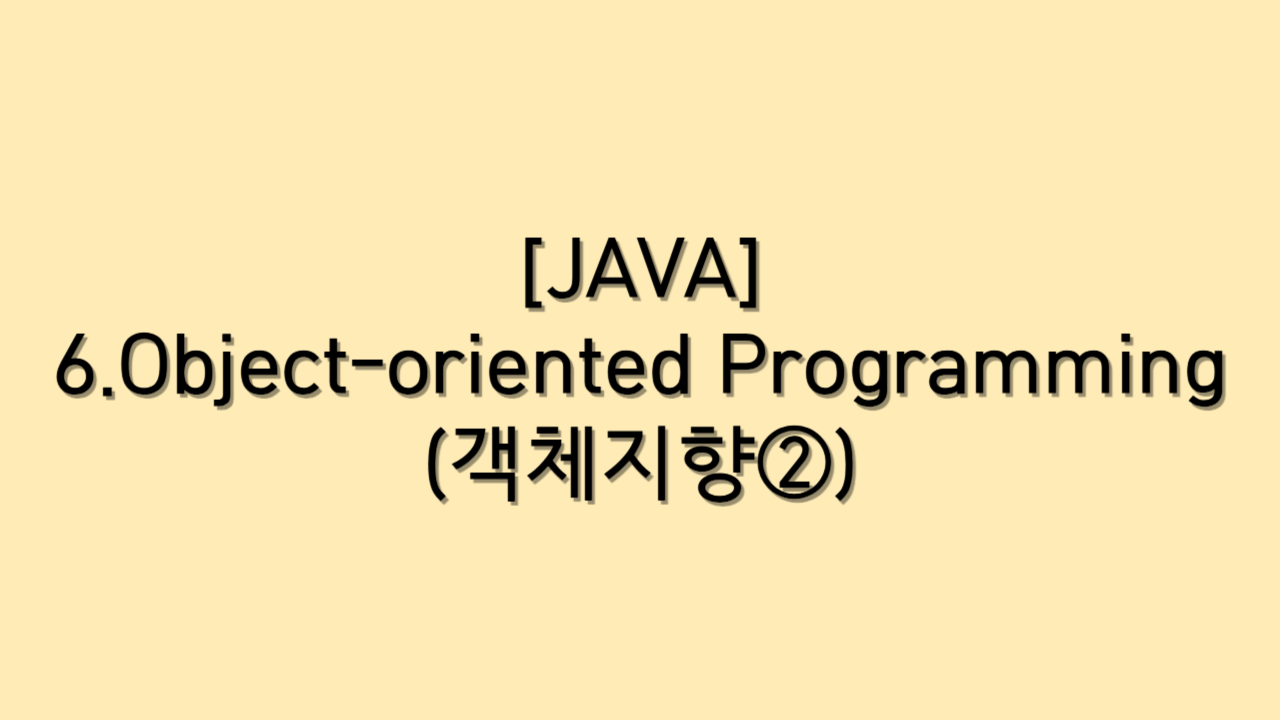 [JAVA]
6.Object-oriented Programming
(객체지향②)